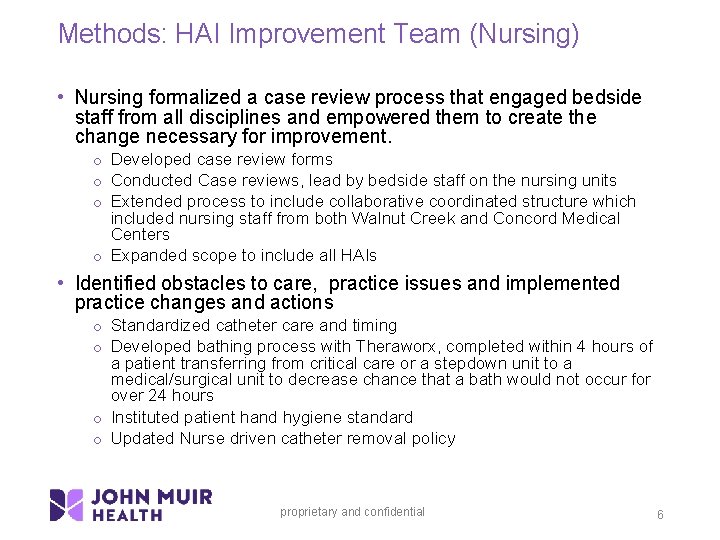 Methods: HAI Improvement Team (Nursing)

• Nursing formalized a case review process that engaged bedside staff from all disciplines and empowered them to create the change necessary for improvement.
o Developed case review forms
o Conducted Case reviews, lead by bedside staff on the nursing units
o Extended process to include collaborative coordinated structure which included nursing staff from both Walnut Creek and Concord Medical Centers
o Expanded scope to include all HAIs

• Identified obstacles to care, practice issues and implemented practice changes and actions
o Standardized catheter care and timing
o Developed bathing process with Theraworx, completed within 4 hours of a patient transferring from critical care or a stepdown unit to a medical/surgical unit to decrease chance that a bath would not occur for over 24 hours
o Instituted patient hand hygiene standard
o Updated Nurse driven catheter removal policy

JOHN MUIR HEALTH

proprietary and confidential

6